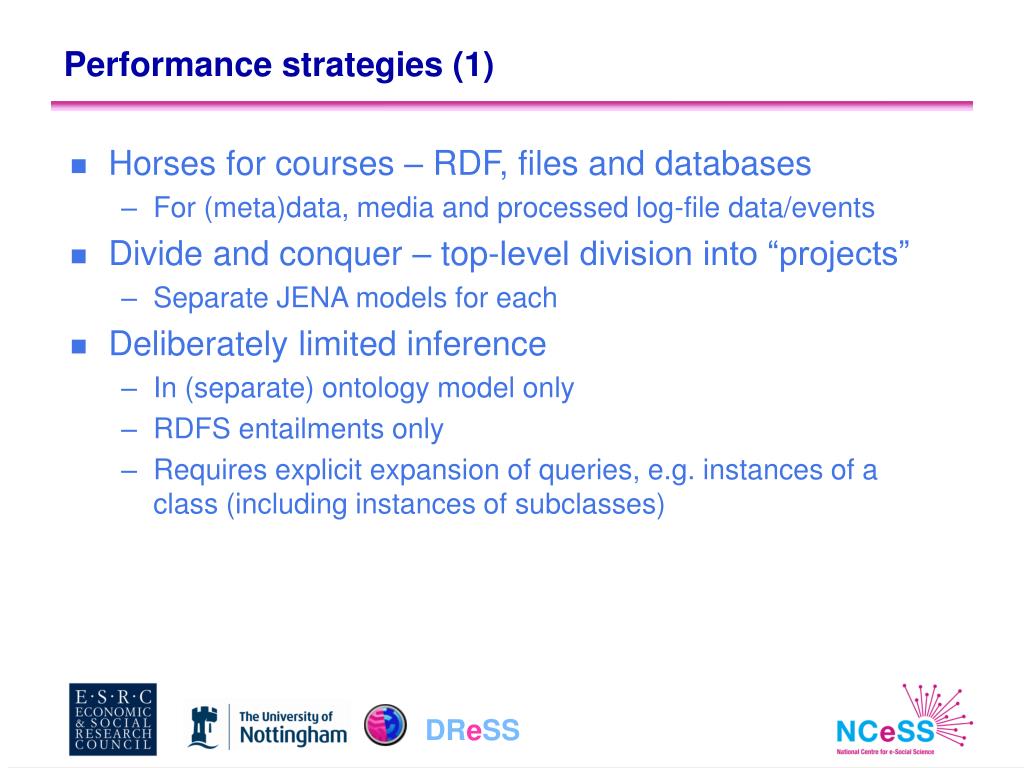 Performance strategies (1)

- Horses for courses – RDF, files and databases
  – For (meta)data, media and processed log-file data/events
- Divide and conquer – top-level division into “projects”
  – Separate JENA models for each
- Deliberately limited inference
  – In (separate) ontology model only
  – RDFS entailments only
  – Requires explicit expansion of queries, e.g. instances of a class (including instances of subclasses)

E·S·R·C ECONOMIC & SOCIAL RESEARCH COUNCIL

The University of Nottingham

DReSS

NCeSS
National Centre for e-Social Science